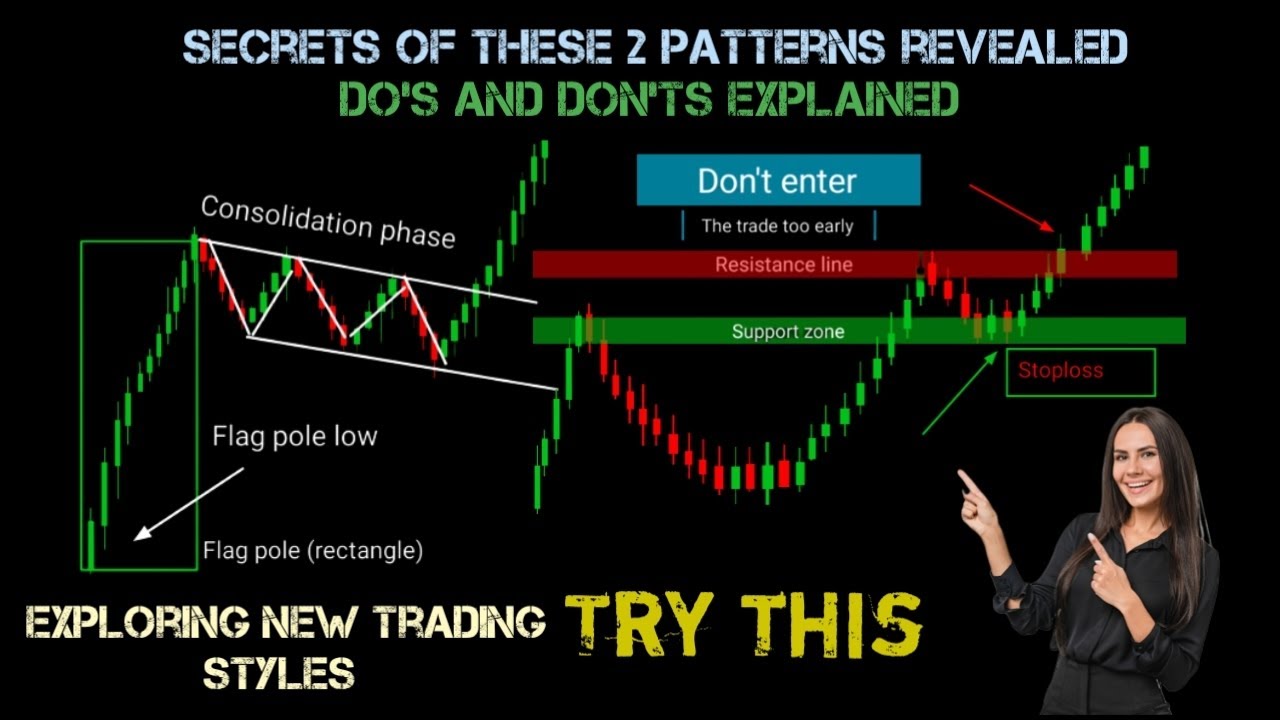 SECRETS OF THESE 2 PATTERNS REVEALED
DO'S AND DON'TS EXPLAINED

Consolidation phase

Flag pole low

Flag pole (rectangle)

Don't enter

The trade too early

Resistance line

Support zone

Stoploss

EXPLORING NEW TRADING STYLES

TRY THIS